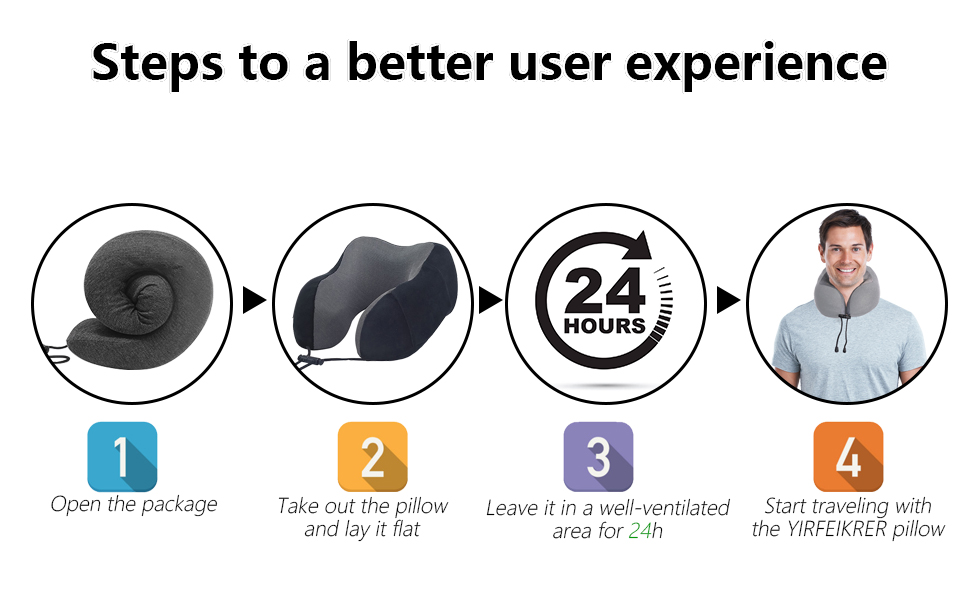 Steps to a better user experience

24
HOURS

1
Open the package

2
Take out the pillow and lay it flat

3
Leave it in a well-ventilated area for 24h

4
Start traveling with the YIRFEIKRER pillow